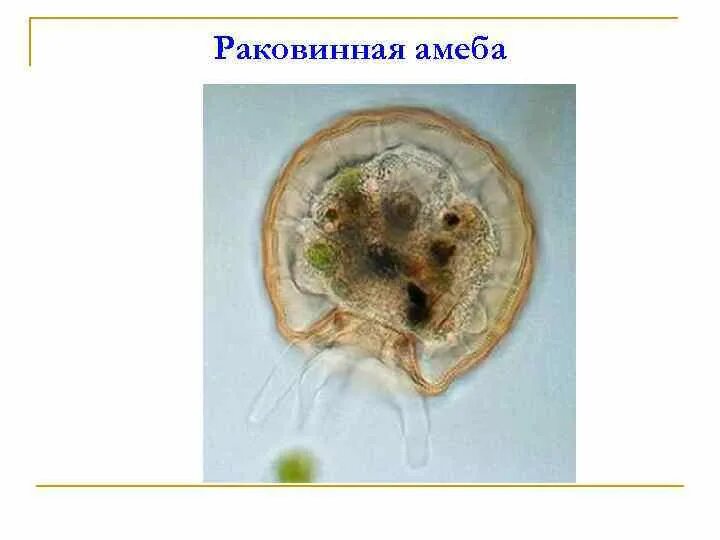 Раковинная амеба